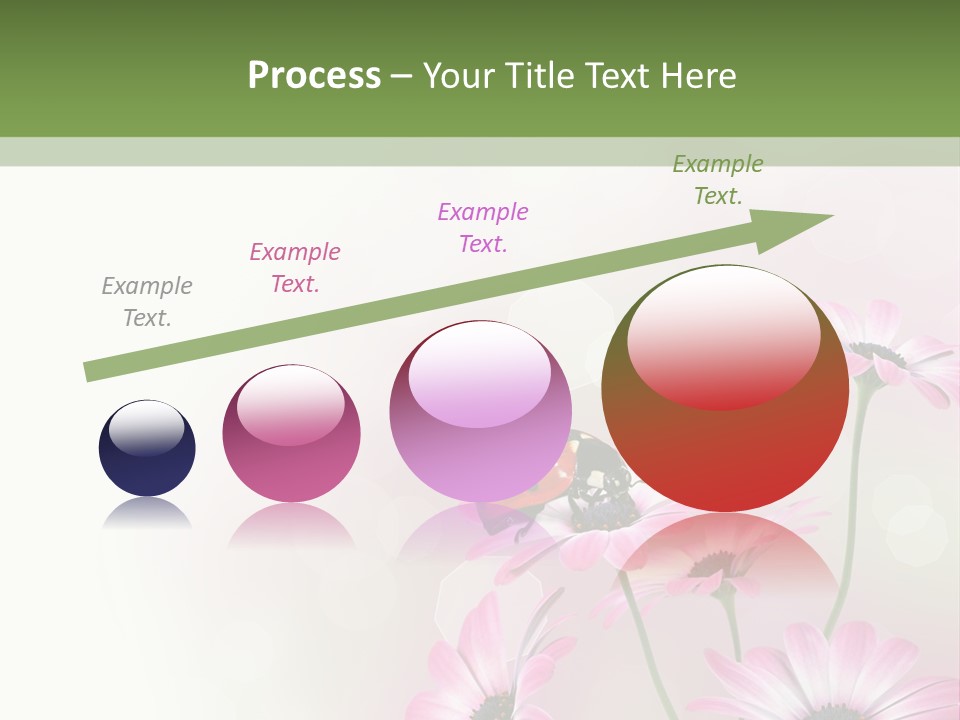 Process – Your Title Text Here

Example Text.

Example Text.

Example Text.

Example Text.